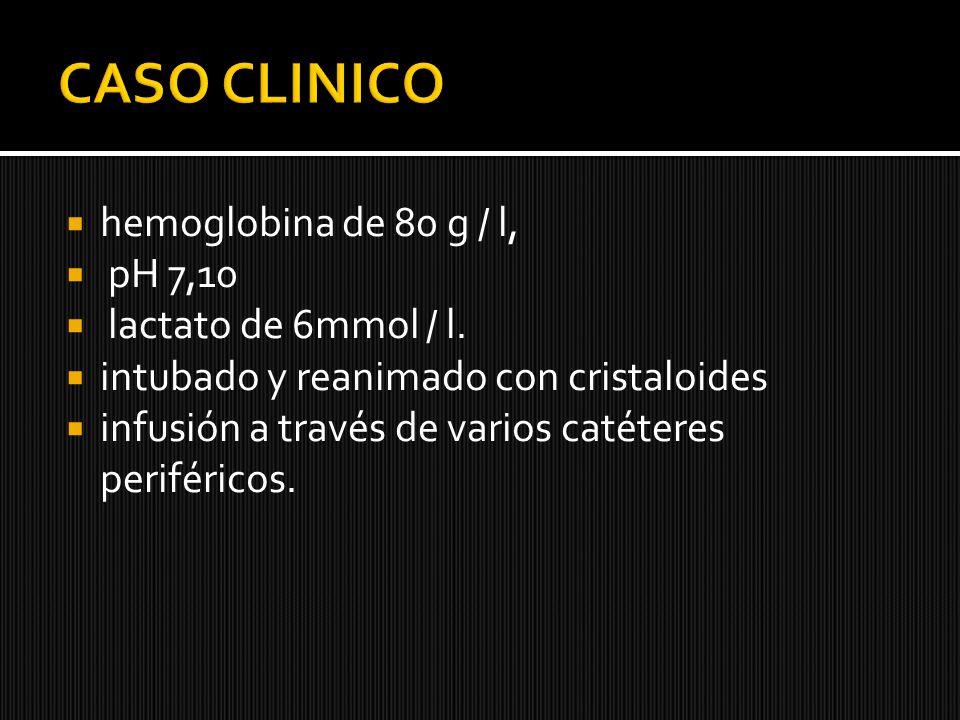 CASO CLINICO

- hemoglobina de 80 g / l,
- pH 7,10
- lactato de 6mmol / l.
- intubado y reanimado con cristaloides
- infusión a través de varios catéteres periféricos.